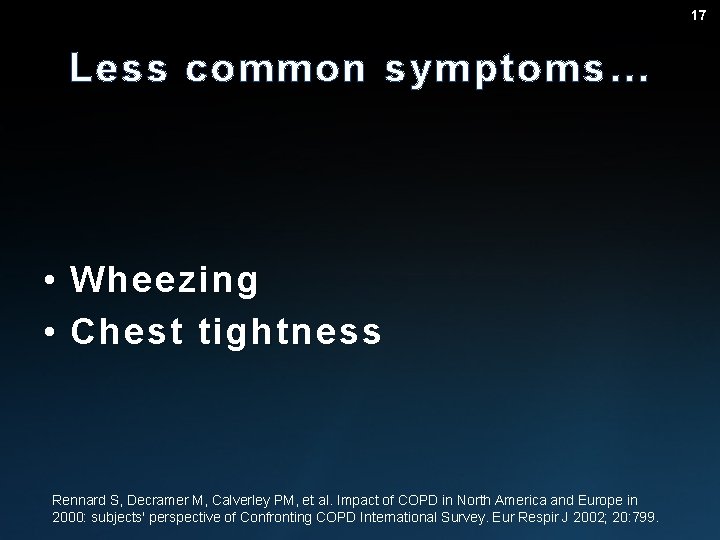 17

Less common symptoms…

• Wheezing
• Chest tightness

Rennard S, Decramer M, Calverley PM, et al. Impact of COPD in North America and Europe in 2000: subjects' perspective of Confronting COPD International Survey. Eur Respir J 2002; 20:799.